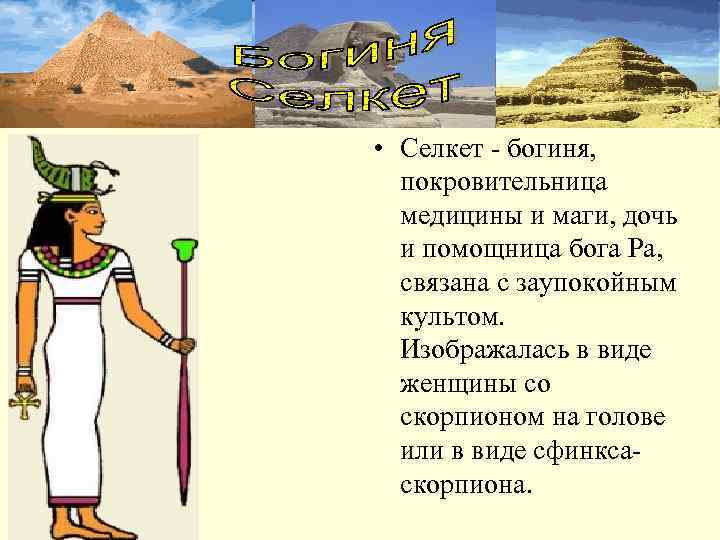 Богиня Селкет

• Селкет - богиня, покровительница медицины и маги, дочь и помощница бога Ра, связана с заупокойным культом. Изображалась в виде женщины со скорпионом на голове или в виде сфинкса-скорпиона.